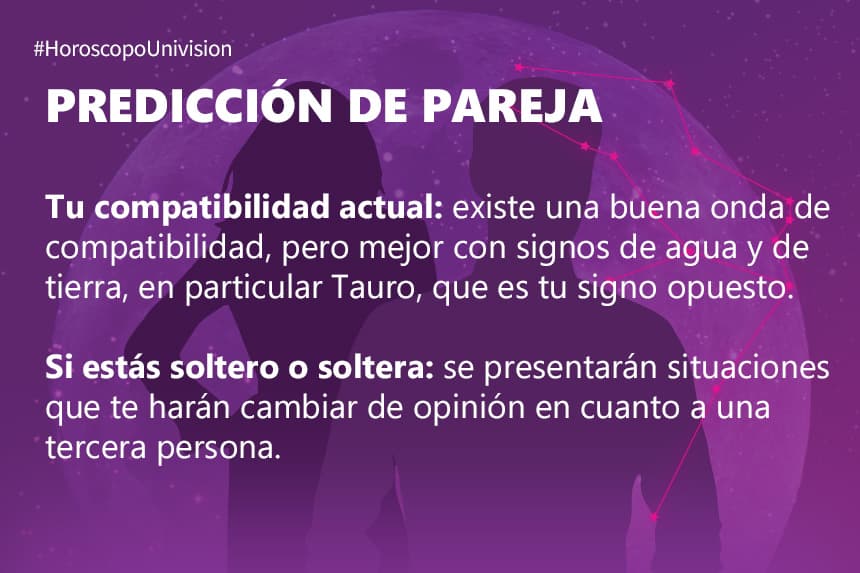 #HoroscopoUnivision

PREDICCIÓN DE PAREJA

Tu compatibilidad actual: existe una buena onda de compatibilidad, pero mejor con signos de agua y de tierra, en particular Tauro, que es tu signo opuesto.

Si estás soltero o soltera: se presentarán situaciones que te harán cambiar de opinión en cuanto a una tercera persona.